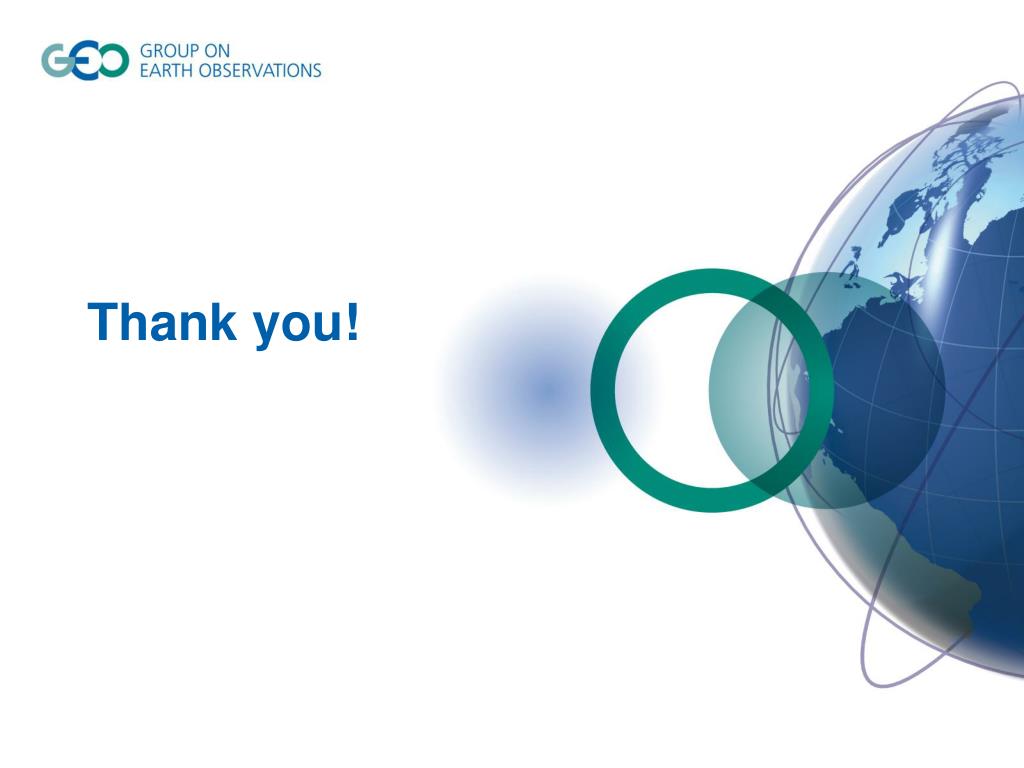 GEO GROUP ON EARTH OBSERVATIONS

Thank you!